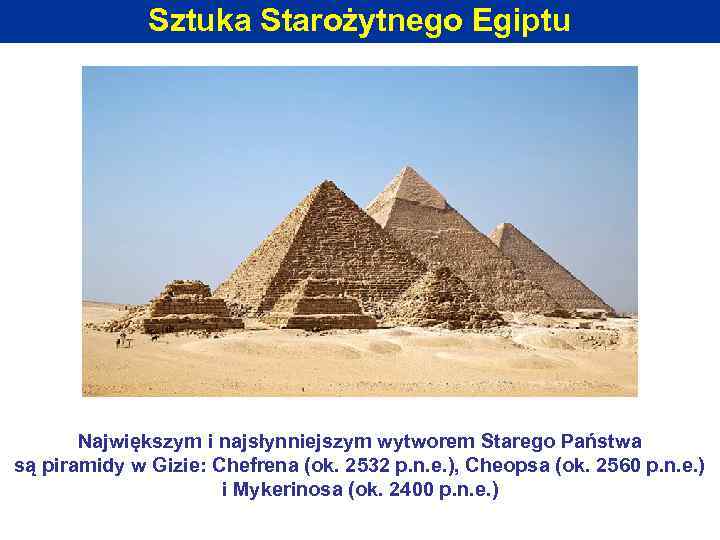 Sztuka Starożytnego Egiptu

Największym i najsłynniejszym wytworem Starego Państwa są piramidy w Gizie: Chefrena (ok. 2532 p.n.e.), Cheopsa (ok. 2560 p.n.e.) i Mykerinosa (ok. 2400 p.n.e.)